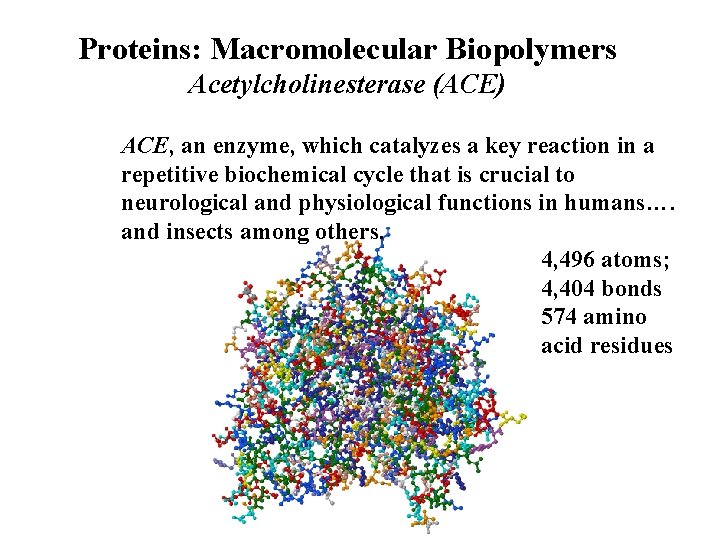 Proteins: Macromolecular Biopolymers
Acetylcholinesterase (ACE)

ACE, an enzyme, which catalyzes a key reaction in a repetitive biochemical cycle that is crucial to neurological and physiological functions in humans…. and insects among others.

4,496 atoms;
4,404 bonds
574 amino acid residues